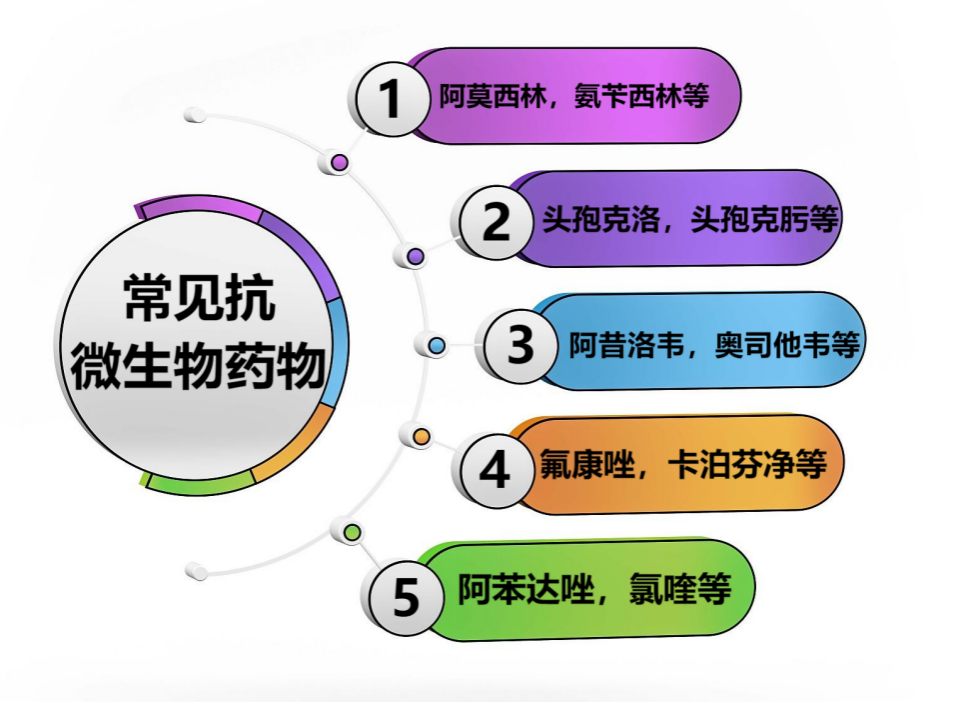 常见抗微生物药物

1 阿莫西林，氨苄西林等

2 头孢克洛，头孢克肟等

3 阿昔洛韦，奥司他韦等

4 氟康唑，卡泊芬净等

5 阿苯达唑，氯喹等